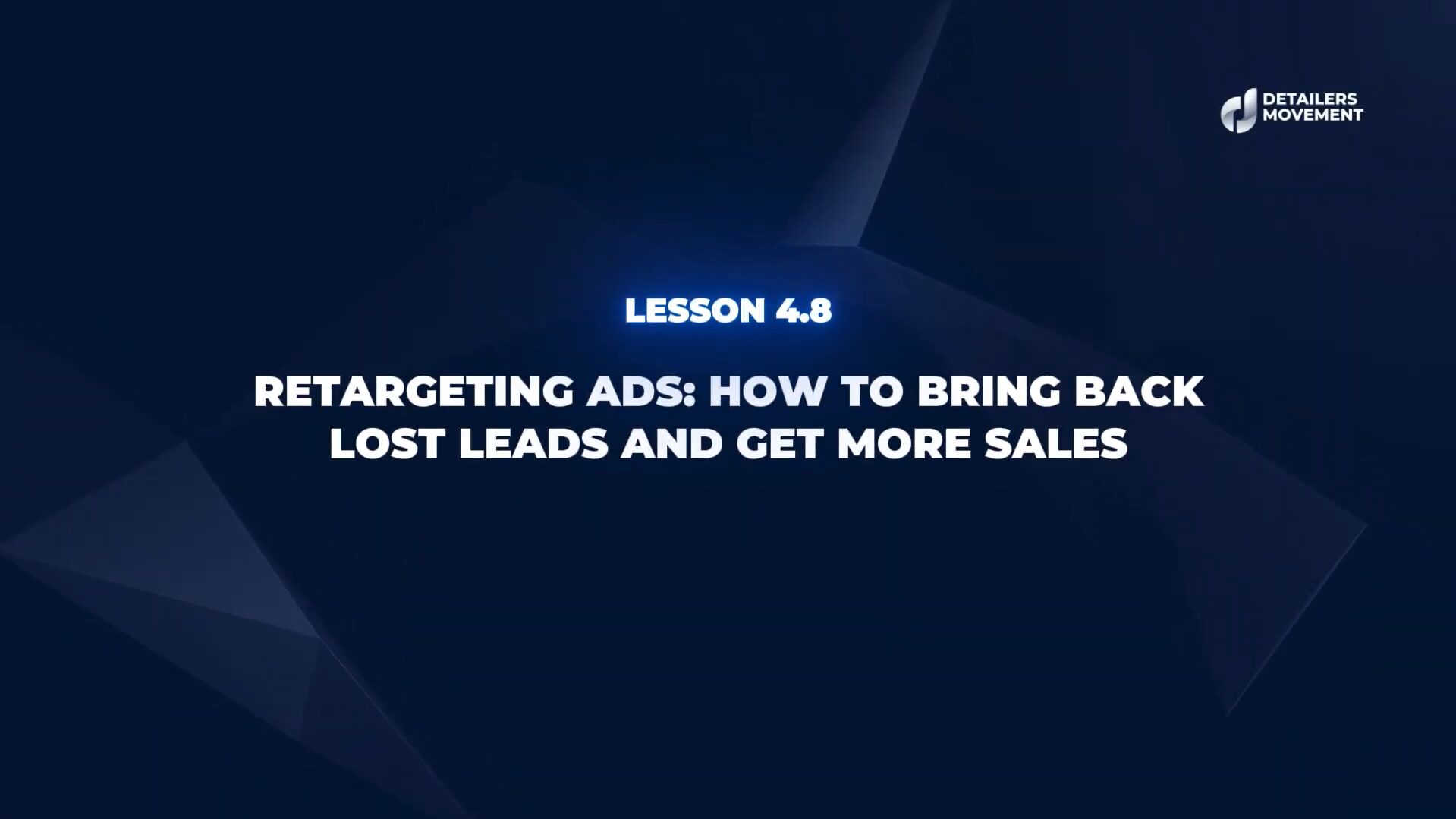 DETAILERS MOVEMENT

LESSON 4.8

RETARGETING ADS: HOW TO BRING BACK LOST LEADS AND GET MORE SALES